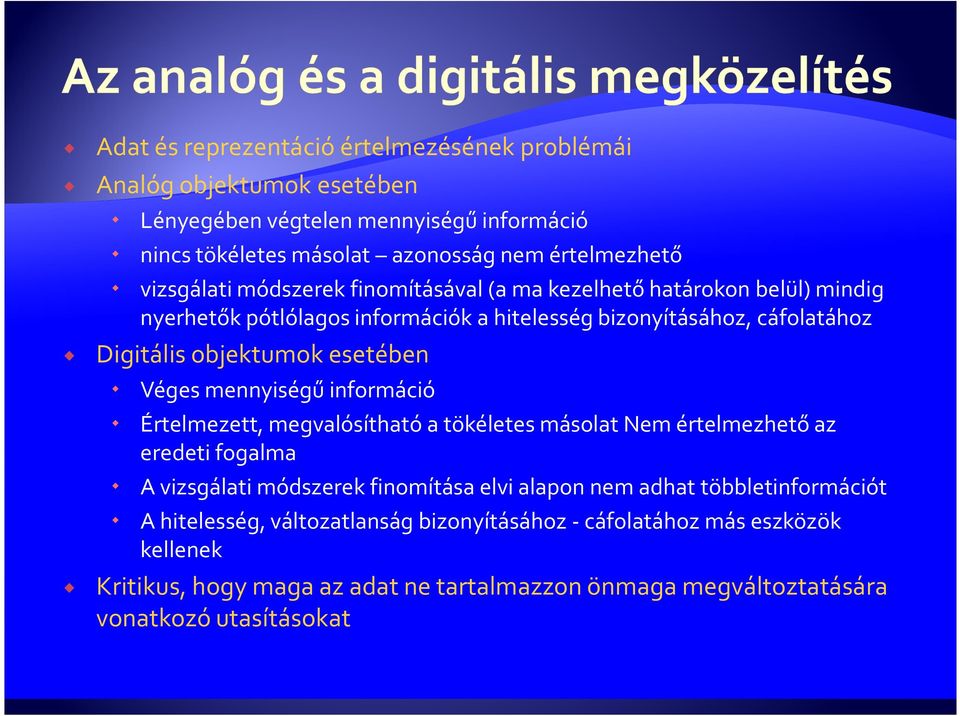 Az analóg és a digitális megközelítés

Adat és reprezentáció értelmezésének problémái

Analóg objektumok esetében

Lényegében végtelen mennyiségű információ

nincs tökéletes másolat – azonosság nem értelmezhető

vizsgálati módszerek finomításával (a ma kezelhető határokon belül) mindig nyerhetők pótlólagos információk a hitelesség bizonyításához, cáfolatához

Digitális objektumok esetében

Véges mennyiségű információ

Értelmezett, megvalósítható a tökéletes másolat Nem értelmezhető az eredeti fogalma

A vizsgálati módszerek finomítása elvi alapon nem adhat többletinformációt

A hitelesség, változatlanság bizonyításához - cáfolatához más eszközök kellenek

Kritikus, hogy maga az adat ne tartalmazzon önmaga megváltoztatására vonatkozó utasításokat